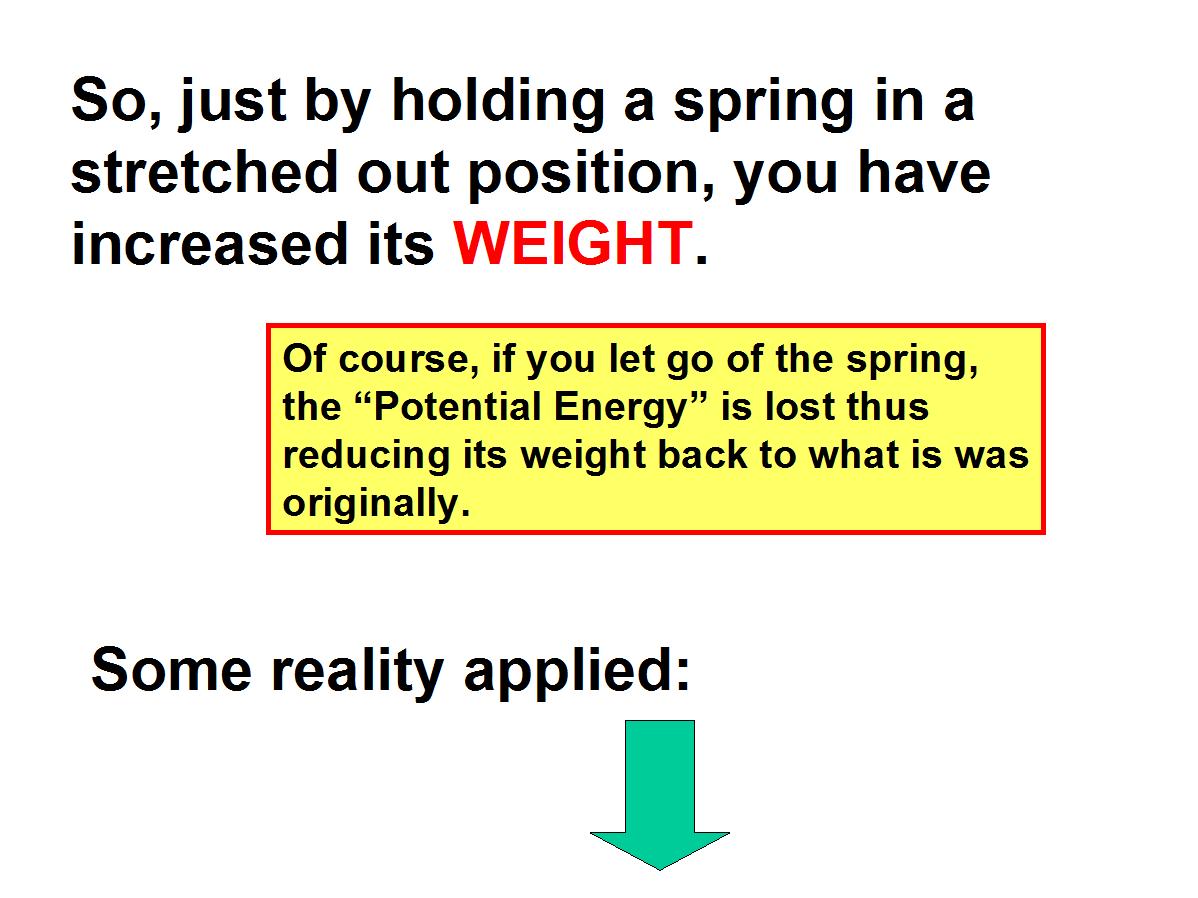 So, just by holding a spring in a stretched out position, you have increased its WEIGHT.

Of course, if you let go of the spring, the “Potential Energy” is lost thus reducing its weight back to what is was originally.

Some reality applied: